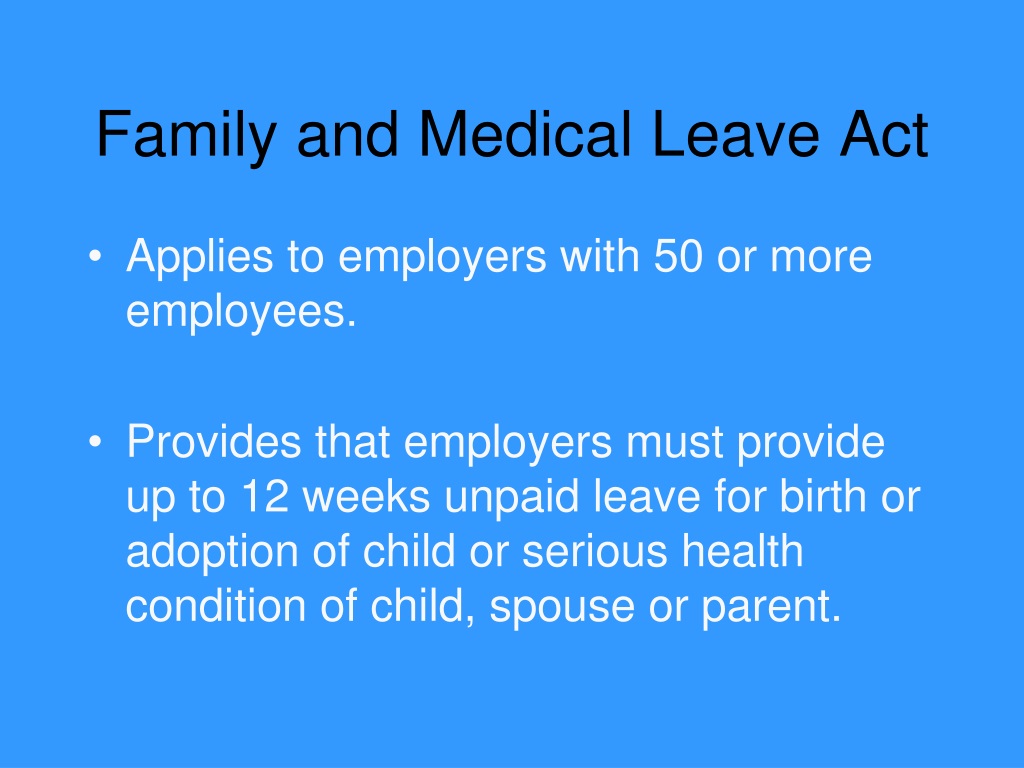 Family and Medical Leave Act

• Applies to employers with 50 or more employees.

• Provides that employers must provide up to 12 weeks unpaid leave for birth or adoption of child or serious health condition of child, spouse or parent.